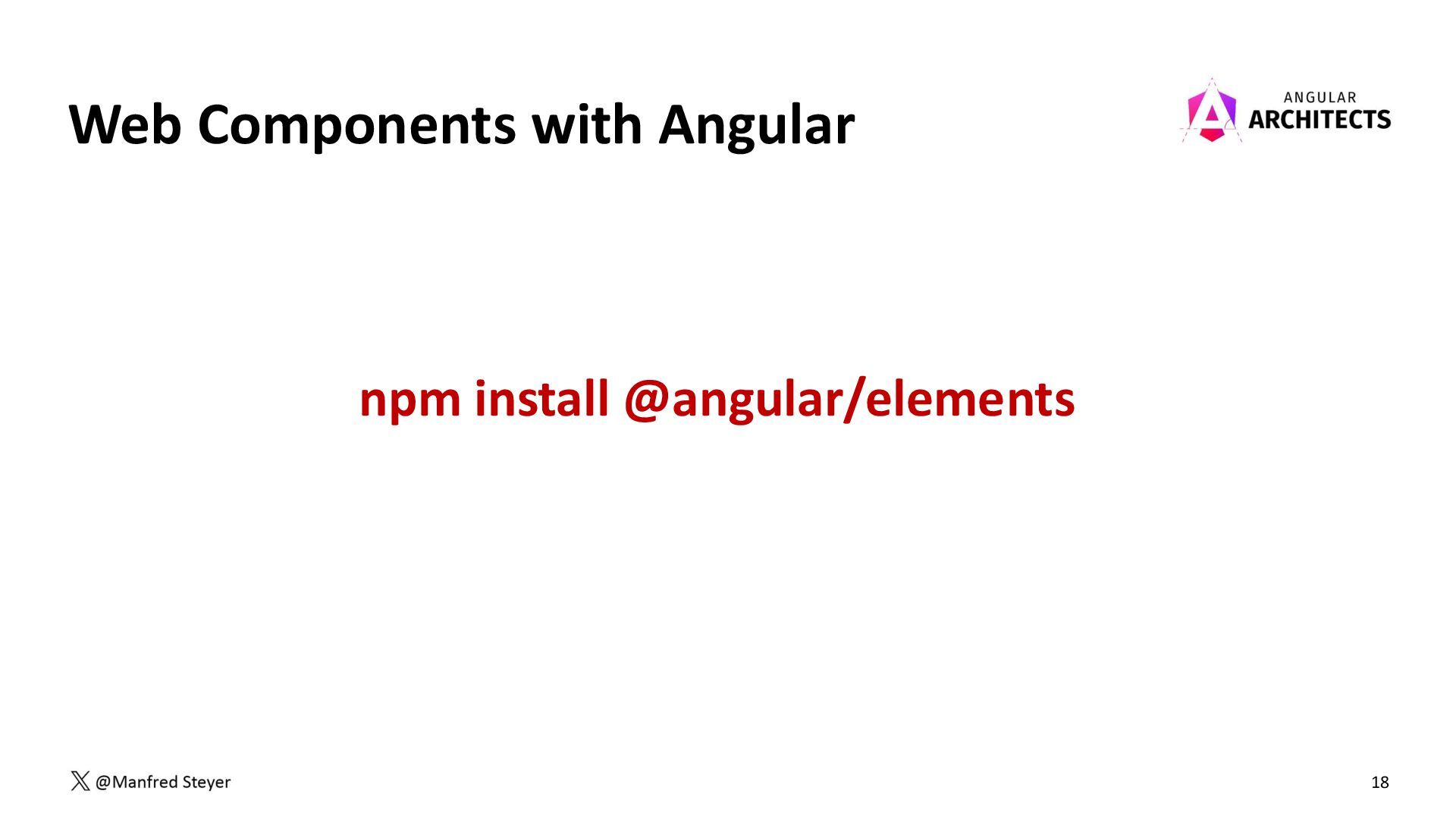 Web Components with Angular

ANGULAR
ARCHITECTS

npm install @angular/elements

@Manfred Steyer

18